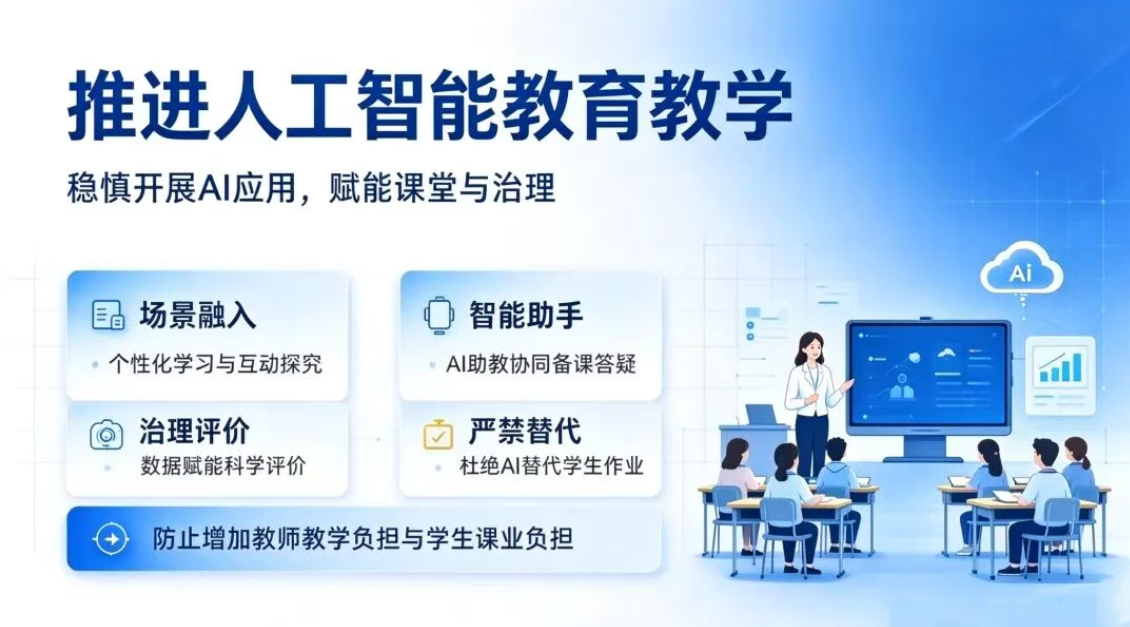 推进人工智能教育教学

稳慎开展AI应用，赋能课堂与治理

场景融入

个性化学习与互动探究

智能助手

AI助教协同备课答疑

治理评价

数据赋能科学评价

严禁替代

杜绝AI替代学生作业

防止增加教师教学负担与学生课业负担

Ai